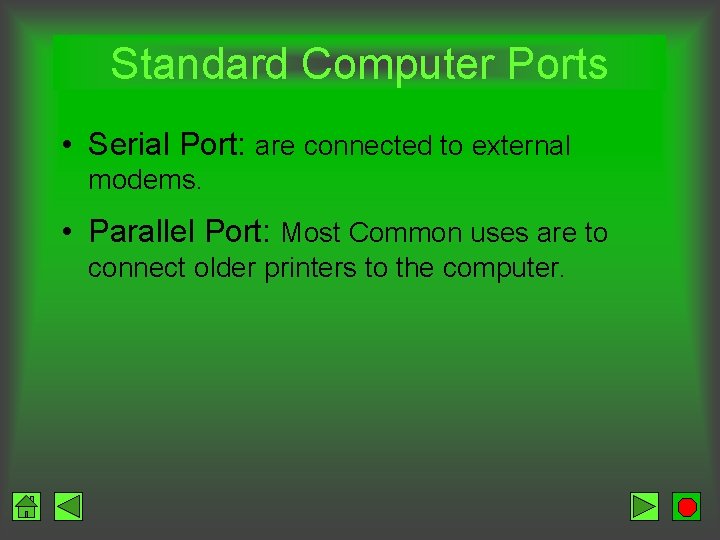 Standard Computer Ports

• Serial Port: are connected to external modems.

• Parallel Port: Most Common uses are to connect older printers to the computer.